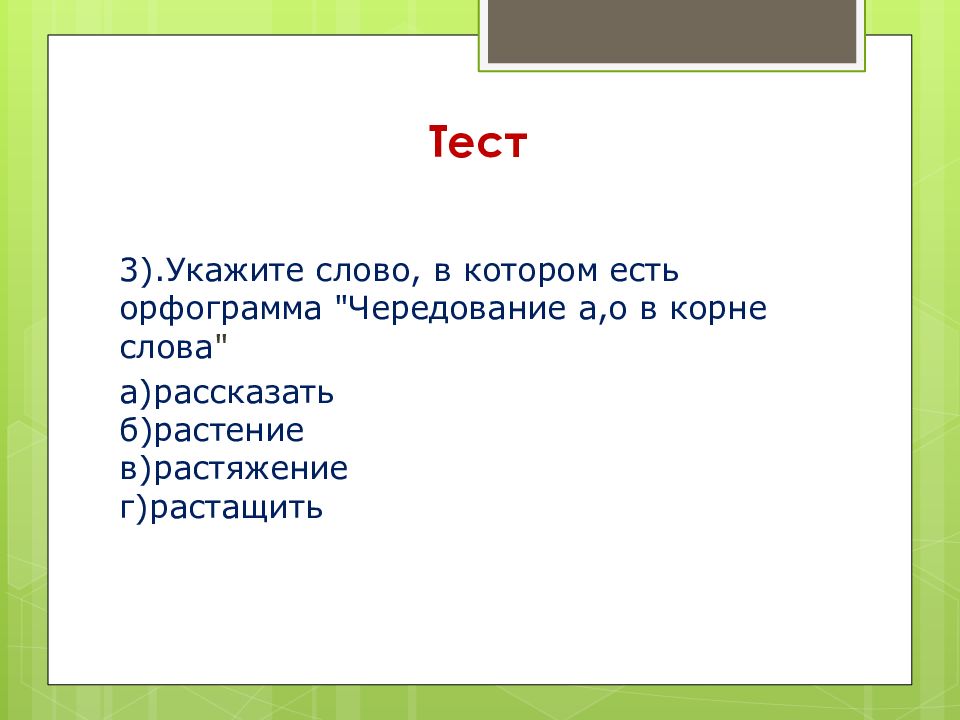 Тест

3).Укажите слово, в котором есть орфограмма "Чередование а,о в корне слова"

а)рассказать
б)растение
в)растяжение
г)растащить